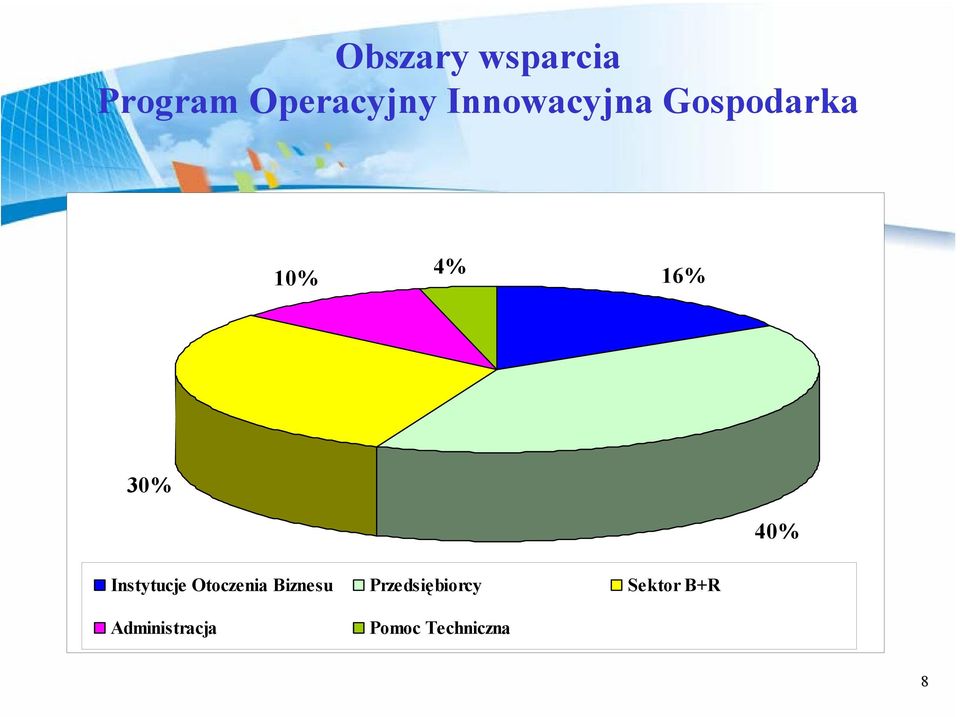 Obszary wsparcia
Program Operacyjny Innowacyjna Gospodarka

10%

4%

16%

30%

40%

Instytucje Otoczenia Biznesu
Przedsiębiorcy
Sektor B+R
Administracja
Pomoc Techniczna

8